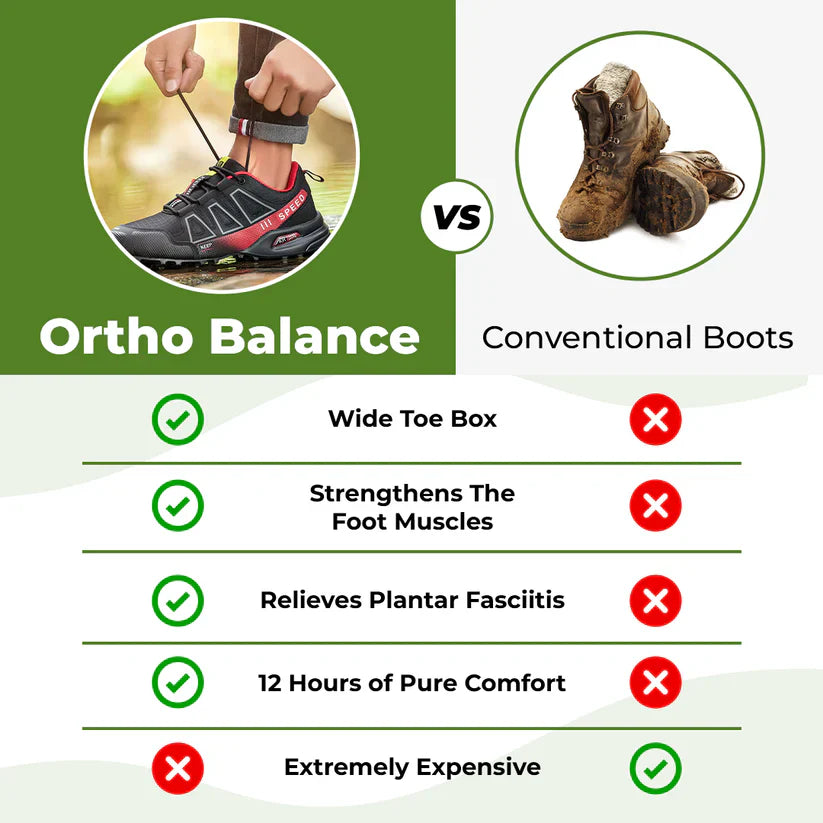 III SPEED

VS

Ortho Balance

Conventional Boots

Wide Toe Box

Strengthens The Foot Muscles

Relieves Plantar Fasciitis

12 Hours of Pure Comfort

Extremely Expensive